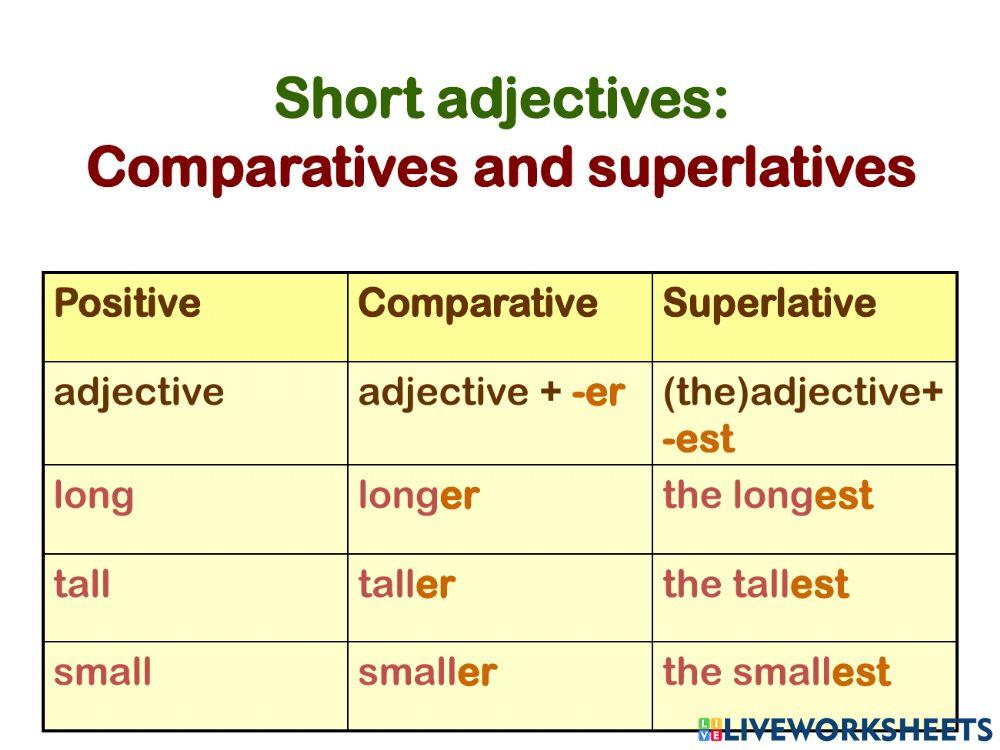 Short adjectives:
Comparatives and superlatives

| Positive | Comparative | Superlative |
|---|---|---|
| adjective | adjective + -er | (the)adjective+ -est |
| long | longer | the longest |
| tall | taller | the tallest |
| small | smaller | the smallest |

LIVEWORKSHEETS